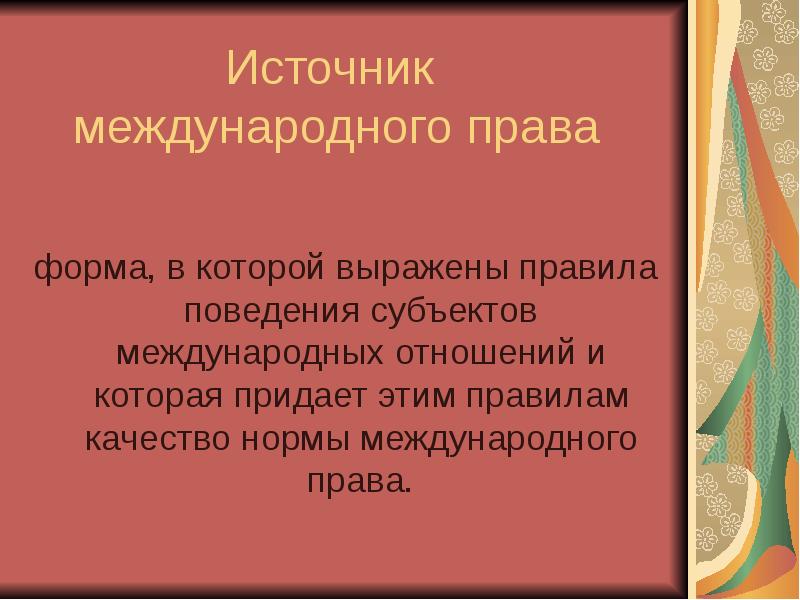 Источник международного права

форма, в которой выражены правила поведения субъектов международных отношений и которая придает этим правилам качество нормы международного права.